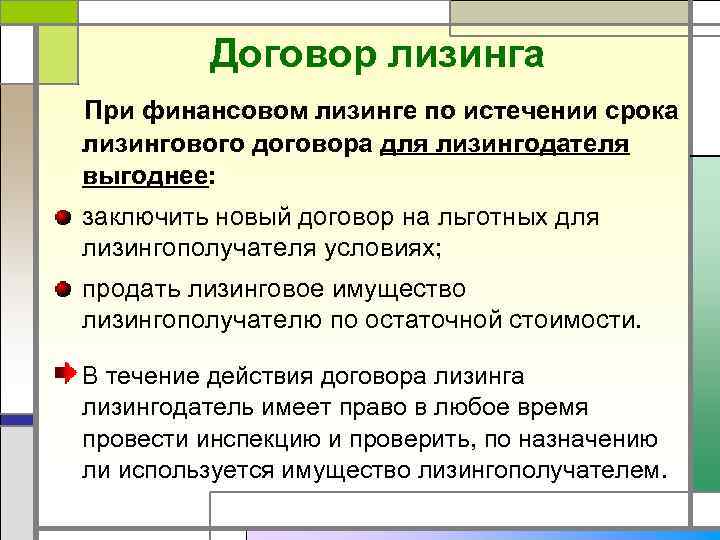 Договор лизинга

При финансовом лизинге по истечении срока лизингового договора для лизингодателя выгоднее:

заключить новый договор на льготных для лизингополучателя условиях;

продать лизинговое имущество лизингополучателю по остаточной стоимости.

В течение действия договора лизинга лизингодатель имеет право в любое время провести инспекцию и проверить, по назначению ли используется имущество лизингополучателем.